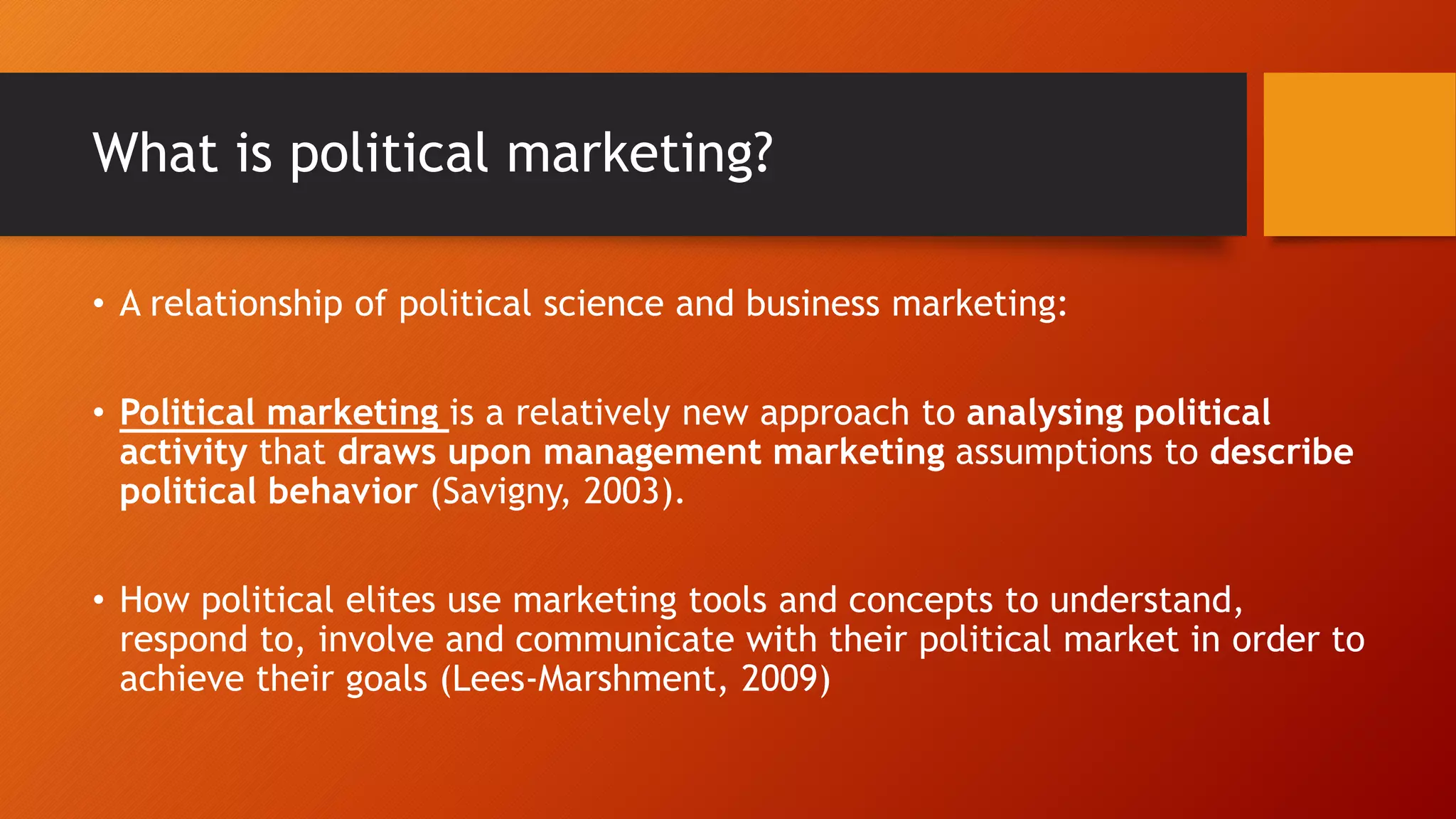 What is political marketing?

• A relationship of political science and business marketing:

• Political marketing is a relatively new approach to analysing political activity that draws upon management marketing assumptions to describe political behavior (Savigny, 2003).

• How political elites use marketing tools and concepts to understand, respond to, involve and communicate with their political market in order to achieve their goals (Lees-Marshment, 2009)